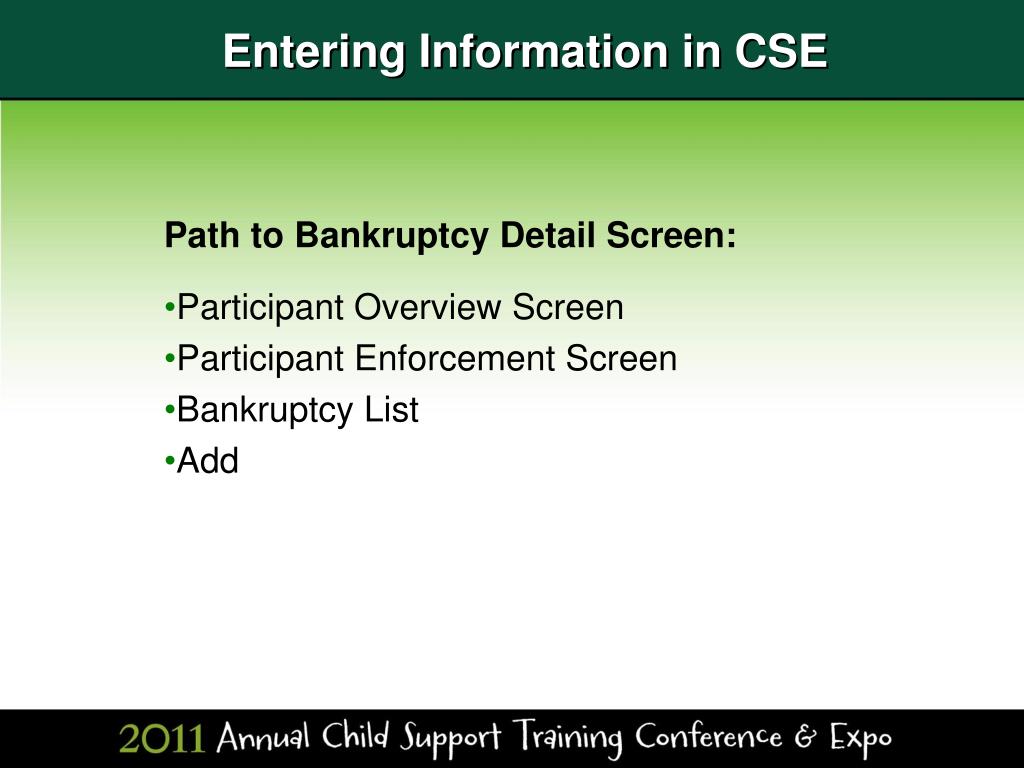 Entering Information in CSE

Path to Bankruptcy Detail Screen:

•Participant Overview Screen
•Participant Enforcement Screen
•Bankruptcy List
•Add

2011 Annual Child Support Training Conference & Expo